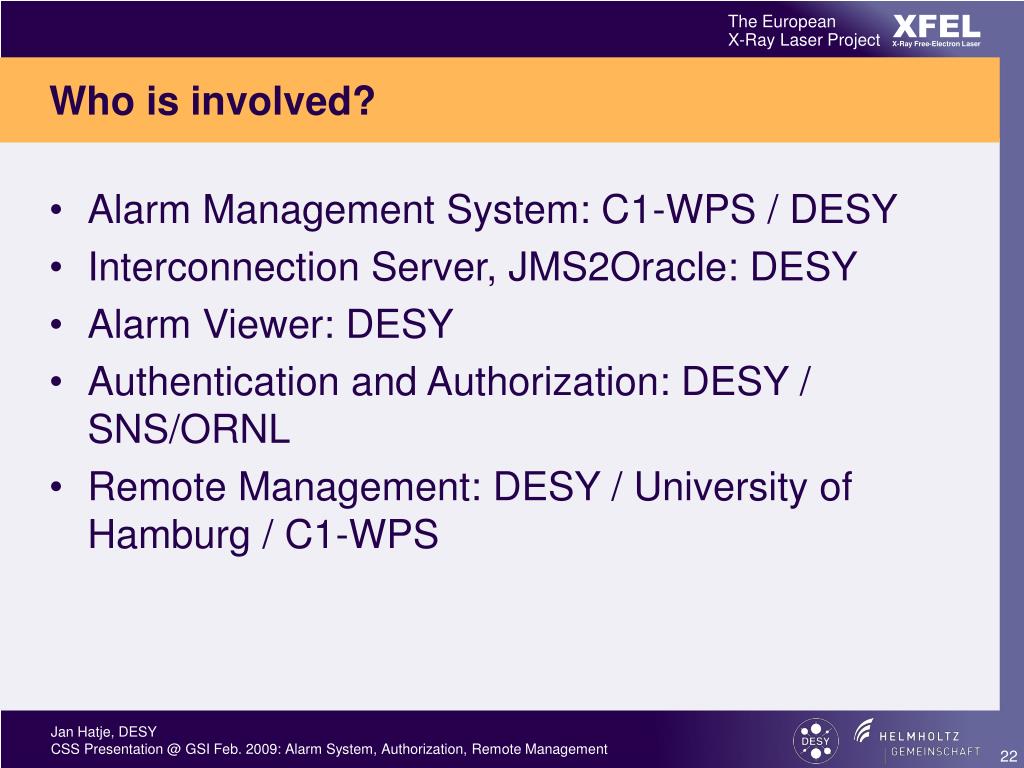 The European X-Ray Laser Project XFEL X-Ray Free-Electron Laser

Who is involved?

• Alarm Management System: C1-WPS / DESY
• Interconnection Server, JMS2Oracle: DESY
• Alarm Viewer: DESY
• Authentication and Authorization: DESY / SNS/ORNL
• Remote Management: DESY / University of Hamburg / C1-WPS

Jan Hatje, DESY
CSS Presentation @ GSI Feb. 2009: Alarm System, Authorization, Remote Management

DESY HELMHOLTZ GEMEINSCHAFT 22